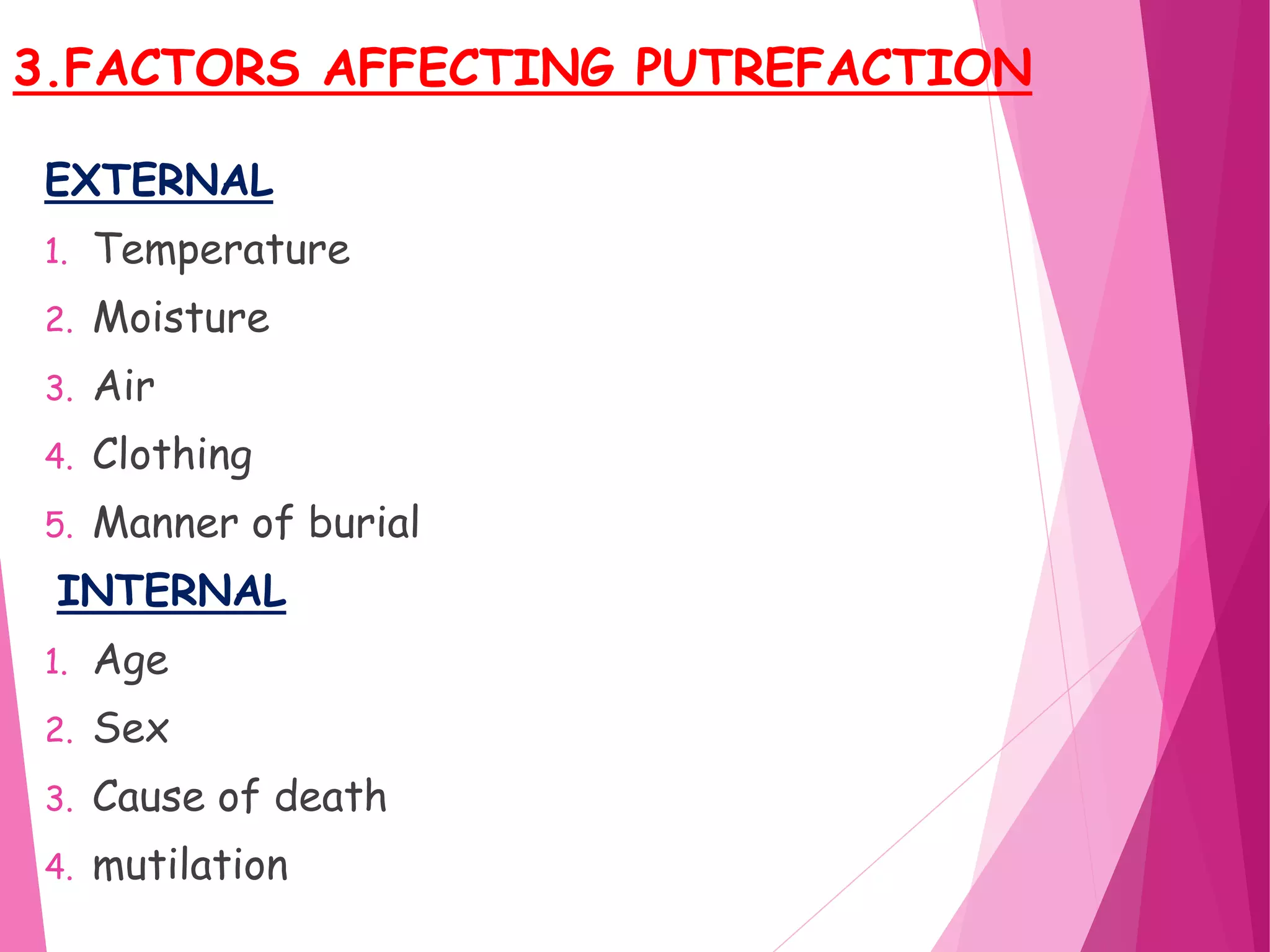 3.FACTORS AFFECTING PUTREFACTION

EXTERNAL

1. Temperature
2. Moisture
3. Air
4. Clothing
5. Manner of burial

INTERNAL

1. Age
2. Sex
3. Cause of death
4. mutilation